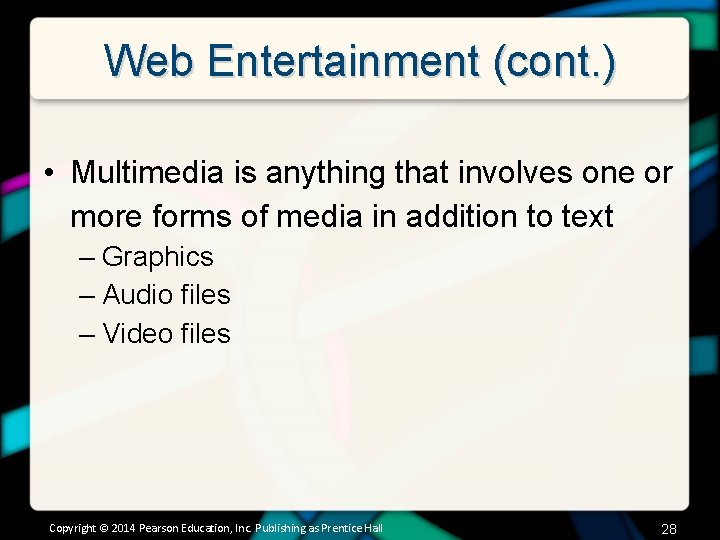 Web Entertainment (cont.)

• Multimedia is anything that involves one or more forms of media in addition to text
– Graphics
– Audio files
– Video files

Copyright © 2014 Pearson Education, Inc. Publishing as Prentice Hall

28